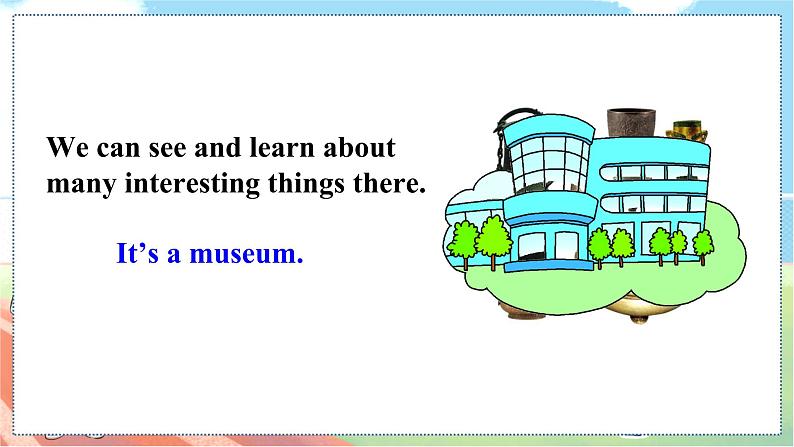 We can see and learn about many interesting things there.

It’s a museum.